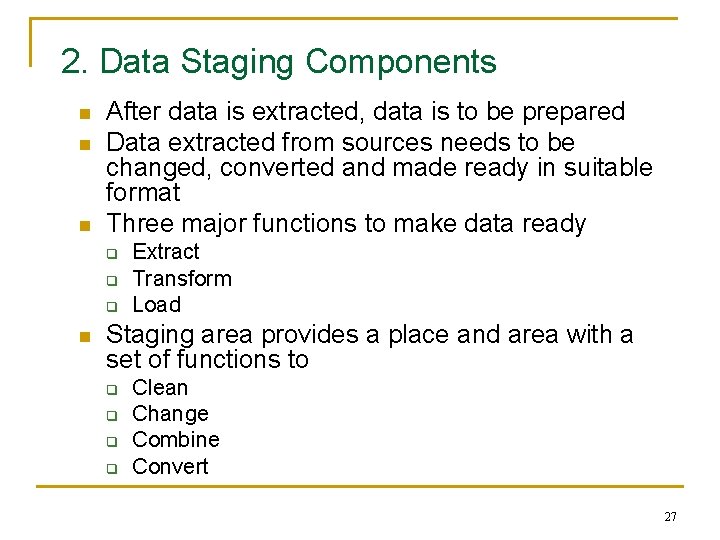 2. Data Staging Components

- After data is extracted, data is to be prepared
- Data extracted from sources needs to be changed, converted and made ready in suitable format
- Three major functions to make data ready
  - Extract
  - Transform
  - Load
- Staging area provides a place and area with a set of functions to
  - Clean
  - Change
  - Combine
  - Convert

27